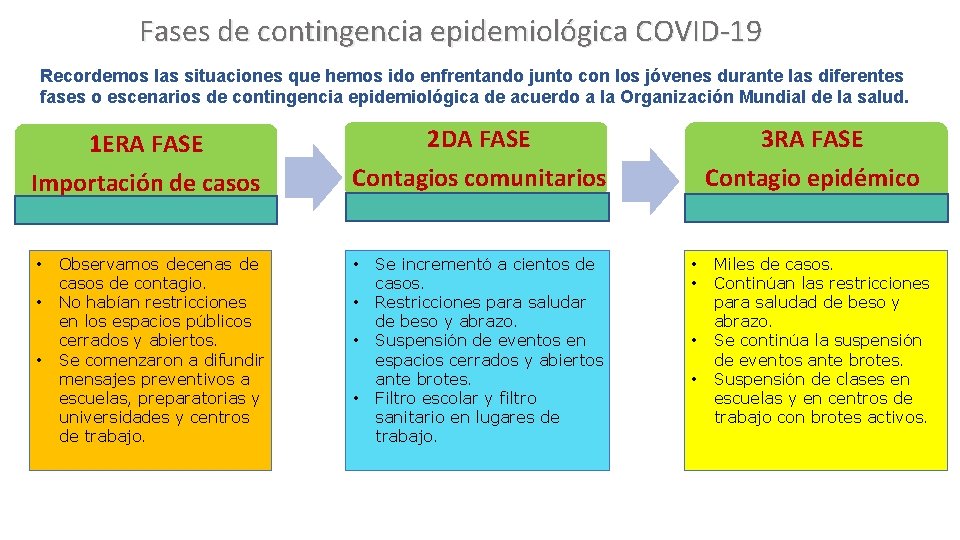 Fases de contingencia epidemiológica COVID-19

Recordemos las situaciones que hemos ido enfrentando junto con los jóvenes durante las diferentes fases o escenarios de contingencia epidemiológica de acuerdo a la Organización Mundial de la salud.

1ERA FASE
Importación de casos

• Observamos decenas de casos de contagio.
• No habían restricciones en los espacios públicos cerrados y abiertos.
• Se comenzaron a difundir mensajes preventivos a escuelas, preparatorias y universidades y centros de trabajo.

2DA FASE
Contagios comunitarios

• Se incrementó a cientos de casos.
• Restricciones para saludar de beso y abrazo.
• Suspensión de eventos en espacios cerrados y abiertos ante brotes.
• Filtro escolar y filtro sanitario en lugares de trabajo.

3RA FASE
Contagio epidémico

• Miles de casos.
• Continúan las restricciones para saludad de beso y abrazo.
• Se continúa la suspensión de eventos ante brotes.
• Suspensión de clases en escuelas y en centros de trabajo con brotes activos.